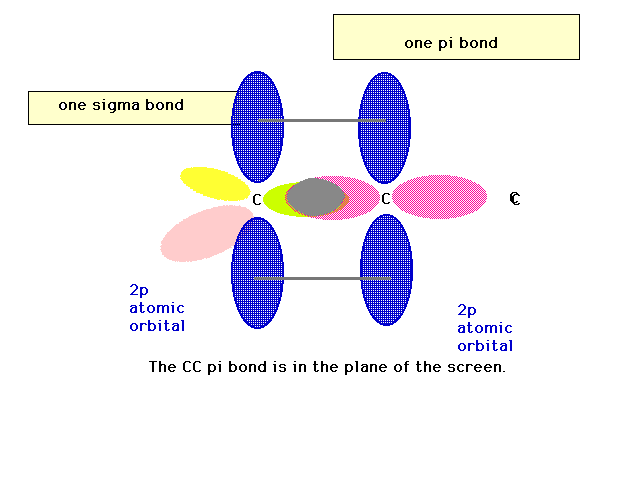 one pi bond

one sigma bond

C

C

C

2p atomic orbital

2p atomic orbital

The CC pi bond is in the plane of the screen.